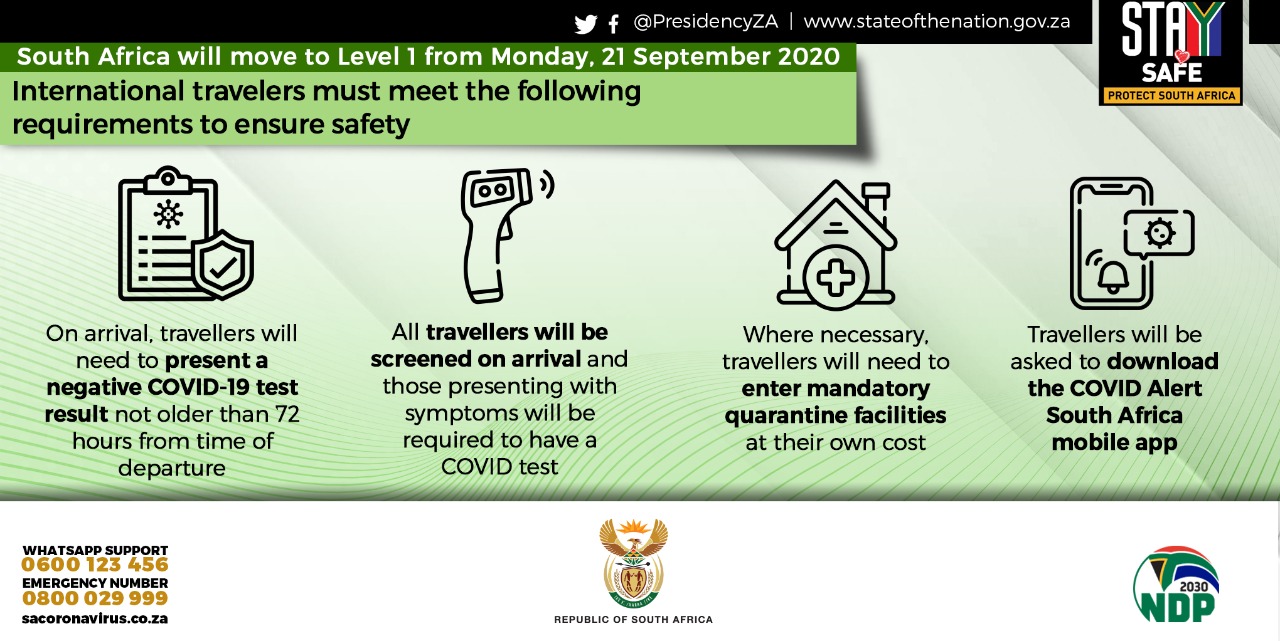 @PresidencyZA | www.stateofthenation.gov.za

STAY SAFE
PROTECT SOUTH AFRICA

South Africa will move to Level 1 from Monday, 21 September 2020

International travelers must meet the following requirements to ensure safety

On arrival, travellers will need to present a negative COVID-19 test result not older than 72 hours from time of departure

All travellers will be screened on arrival and those presenting with symptoms will be required to have a COVID test

Where necessary, travellers will need to enter mandatory quarantine facilities at their own cost

Travellers will be asked to download the COVID Alert South Africa mobile app

WHATSAPP SUPPORT
0600 123 456
EMERGENCY NUMBER
0800 029 999
sacoronavirus.co.za

REPUBLIC OF SOUTH AFRICA

2030
NDP